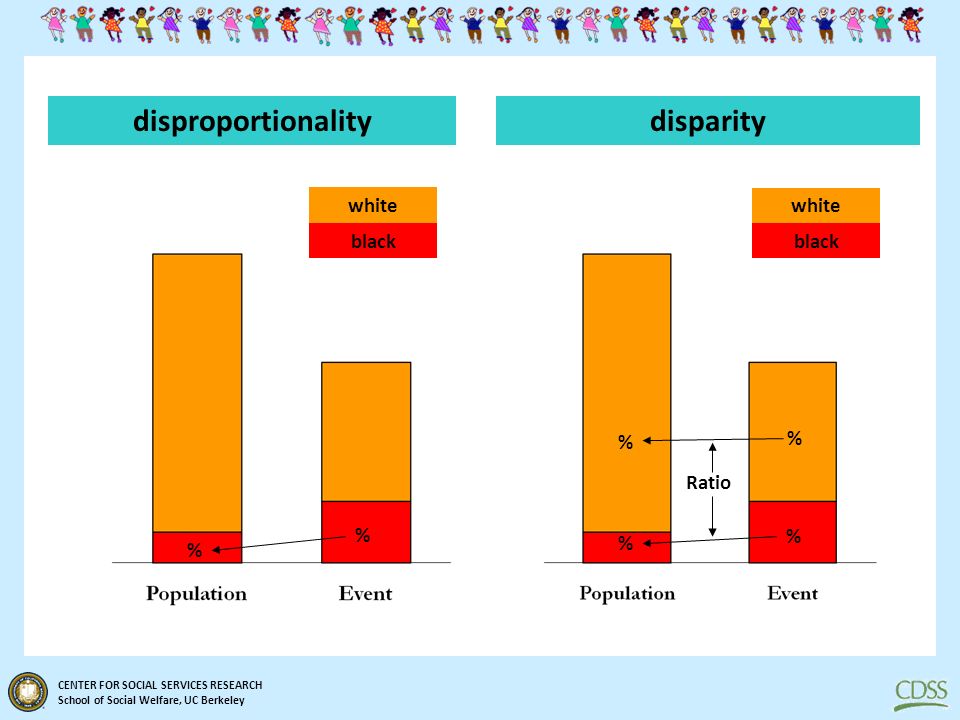 disproportionality

white
black

%
%

Population Event

disparity

white
black

%
%
Ratio
%
%

Population Event

CENTER FOR SOCIAL SERVICES RESEARCH
School of Social Welfare, UC Berkeley

CDSS